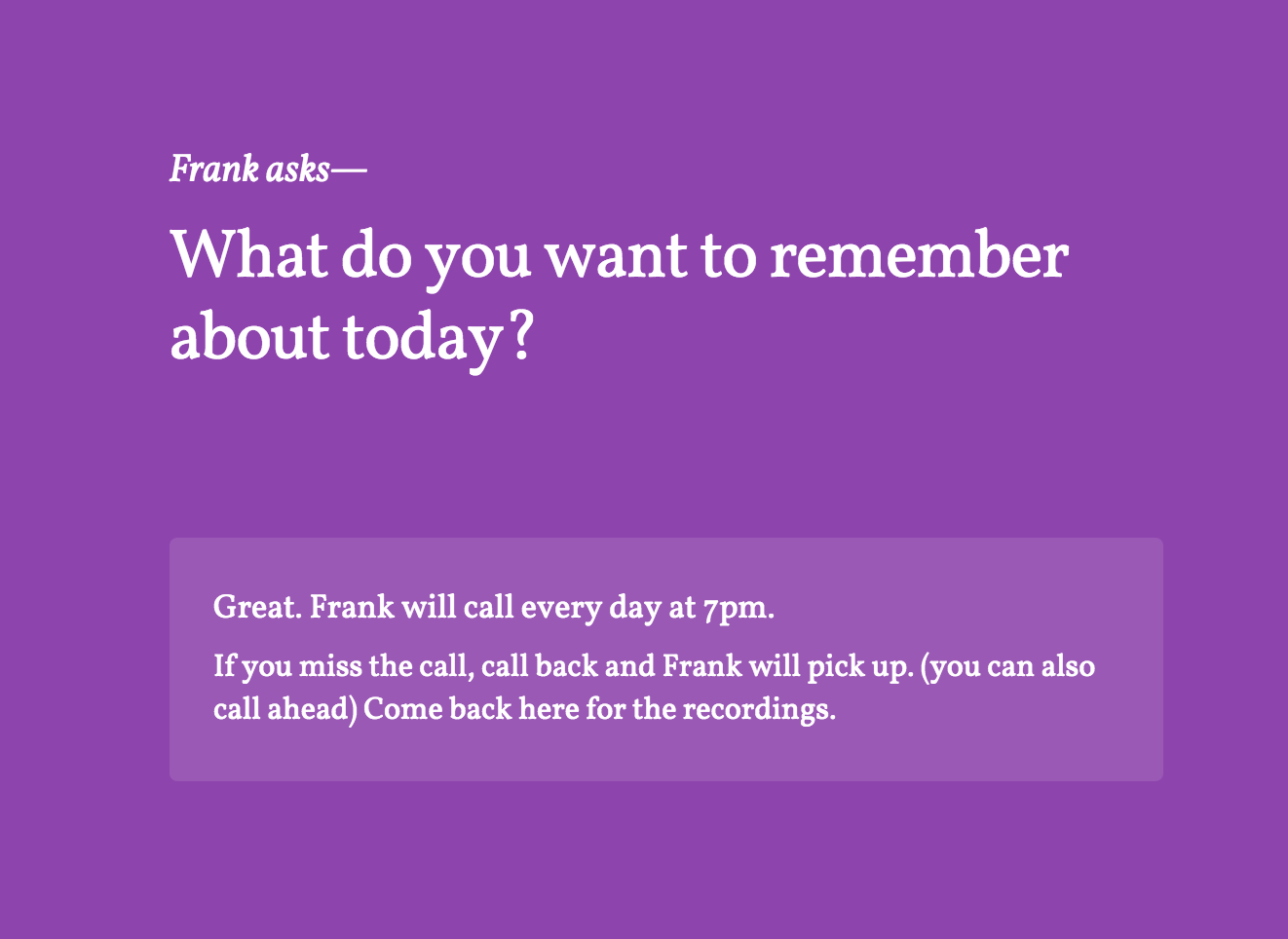 Frank asks—

What do you want to remember about today?

Great. Frank will call every day at 7pm.

If you miss the call, call back and Frank will pick up. (you can also call ahead) Come back here for the recordings.